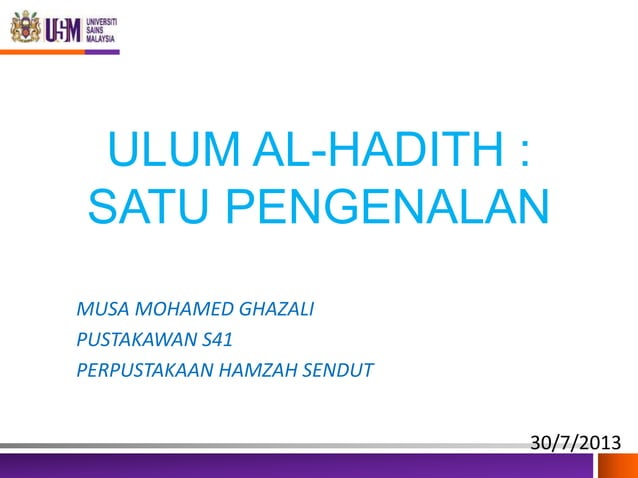 USM UNIVERSITI SAINS MALAYSIA

ULUM AL-HADITH : SATU PENGENALAN

MUSA MOHAMED GHAZALI
PUSTAKAWAN S41
PERPUSTAKAAN HAMZAH SENDUT

30/7/2013